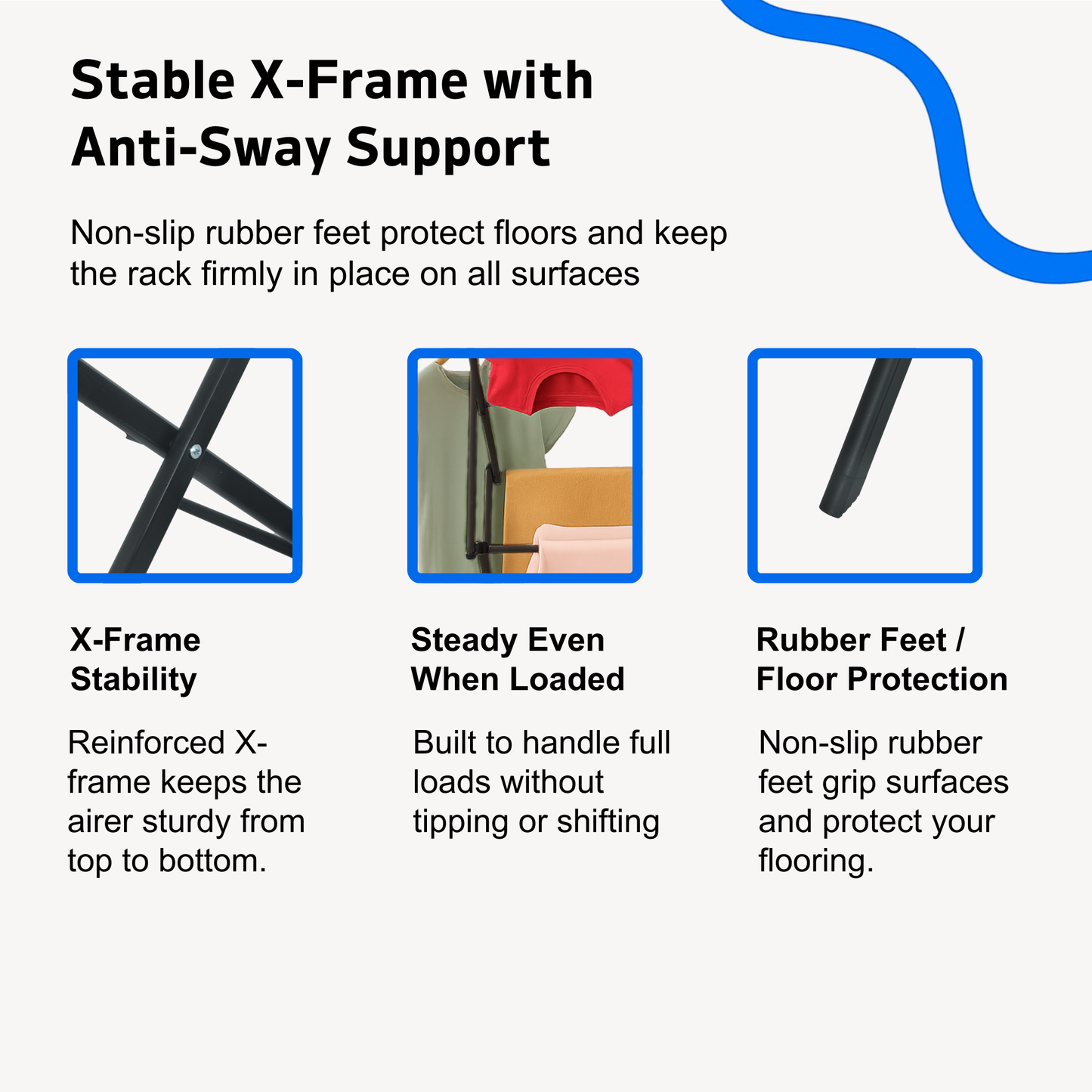 Stable X-Frame with Anti-Sway Support

Non-slip rubber feet protect floors and keep the rack firmly in place on all surfaces

X-Frame Stability

Reinforced X-frame keeps the airer sturdy from top to bottom.

Steady Even When Loaded

Built to handle full loads without tipping or shifting

Rubber Feet / Floor Protection

Non-slip rubber feet grip surfaces and protect your flooring.